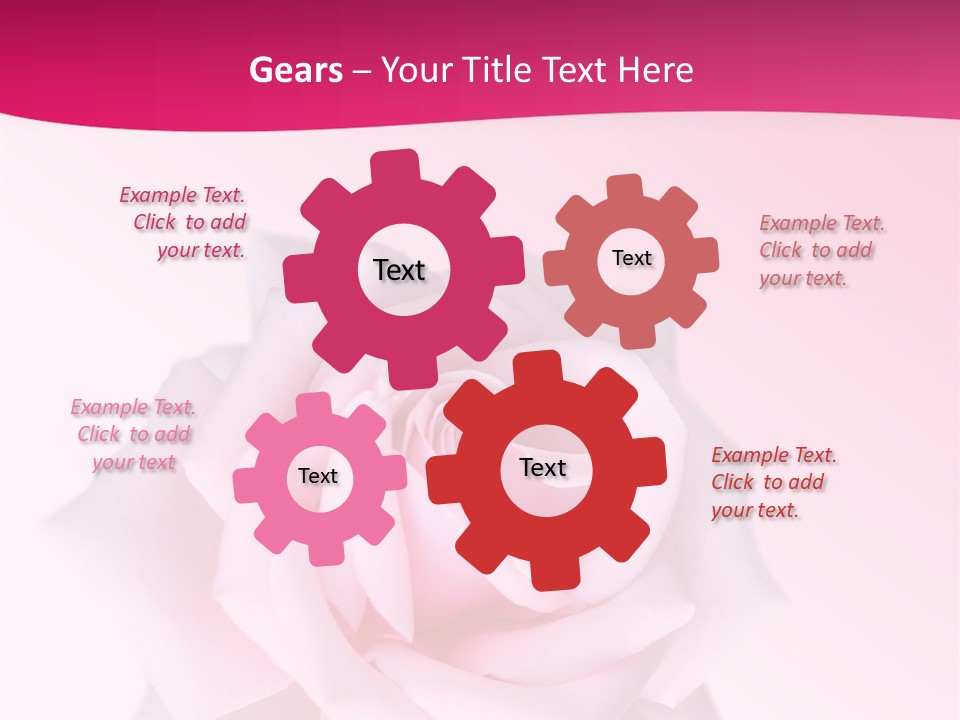 Gears – Your Title Text Here

Example Text.
Click to add
your text.

Text

Text

Example Text.
Click to add
your text.

Example Text.
Click to add
your text

Text

Text

Example Text.
Click to add
your text.